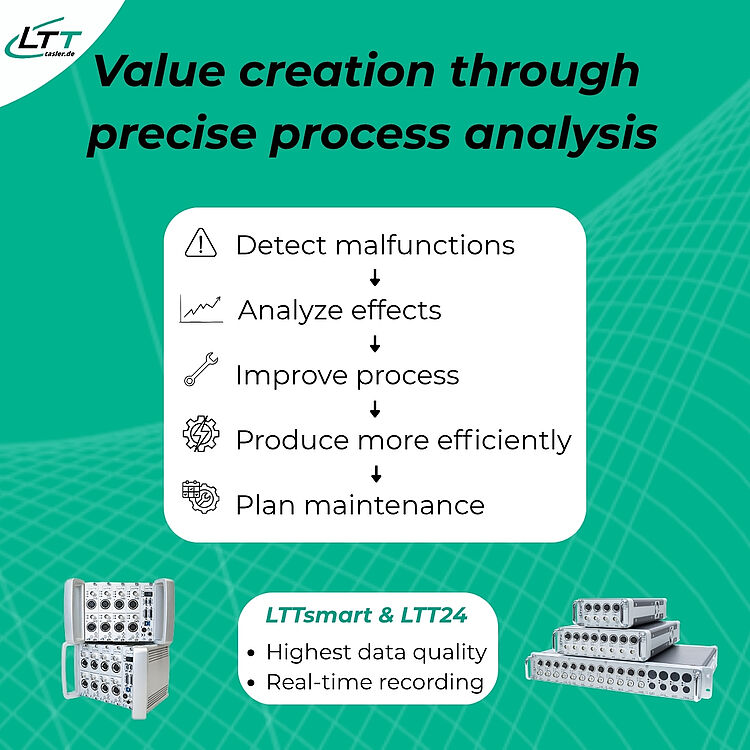 LTT tasler.de

Value creation through precise process analysis

Detect malfunctions
↓
Analyze effects
↓
Improve process
↓
Produce more efficiently
↓
Plan maintenance

LTTsmart & LTT24
• Highest data quality
• Real-time recording